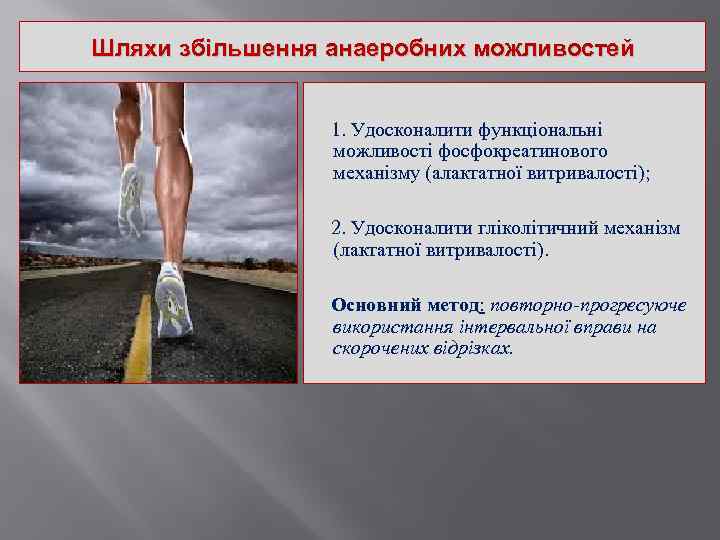 Шляхи збільшення анаеробних можливостей

1. Удосконалити функціональні можливості фосфокреатинового механізму (алактатної витривалості);

2. Удосконалити гліколітичний механізм (лактатної витривалості).

Основний метод: повторно-прогресуюче використання інтервальної вправи на скорочених відрізках.